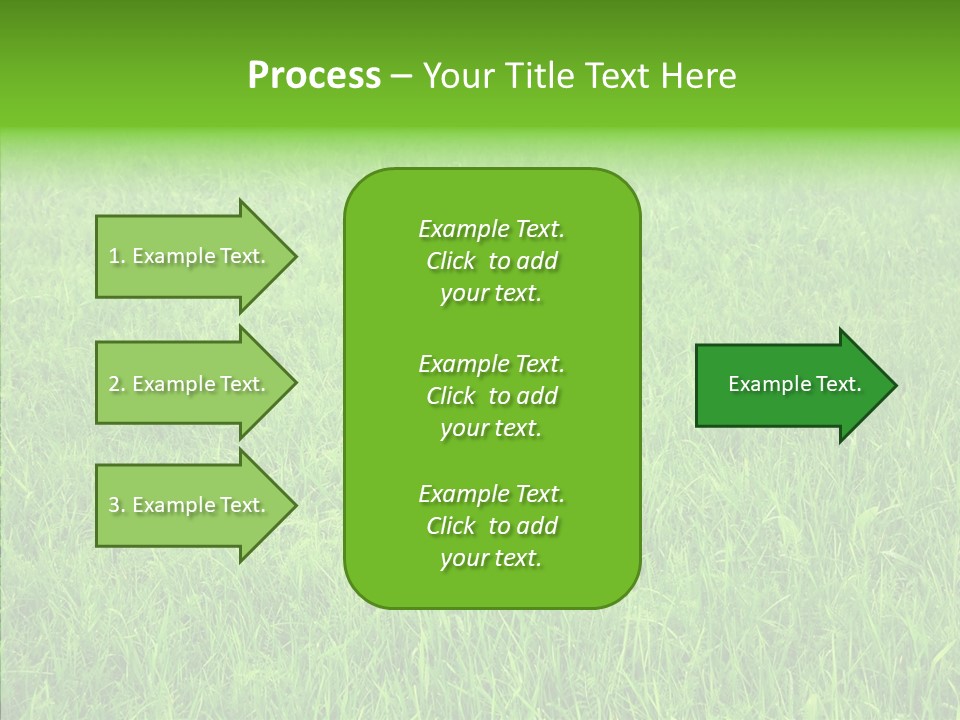 Process – Your Title Text Here

1. Example Text.

2. Example Text.

3. Example Text.

Example Text. Click to add your text.

Example Text. Click to add your text.

Example Text. Click to add your text.

Example Text.